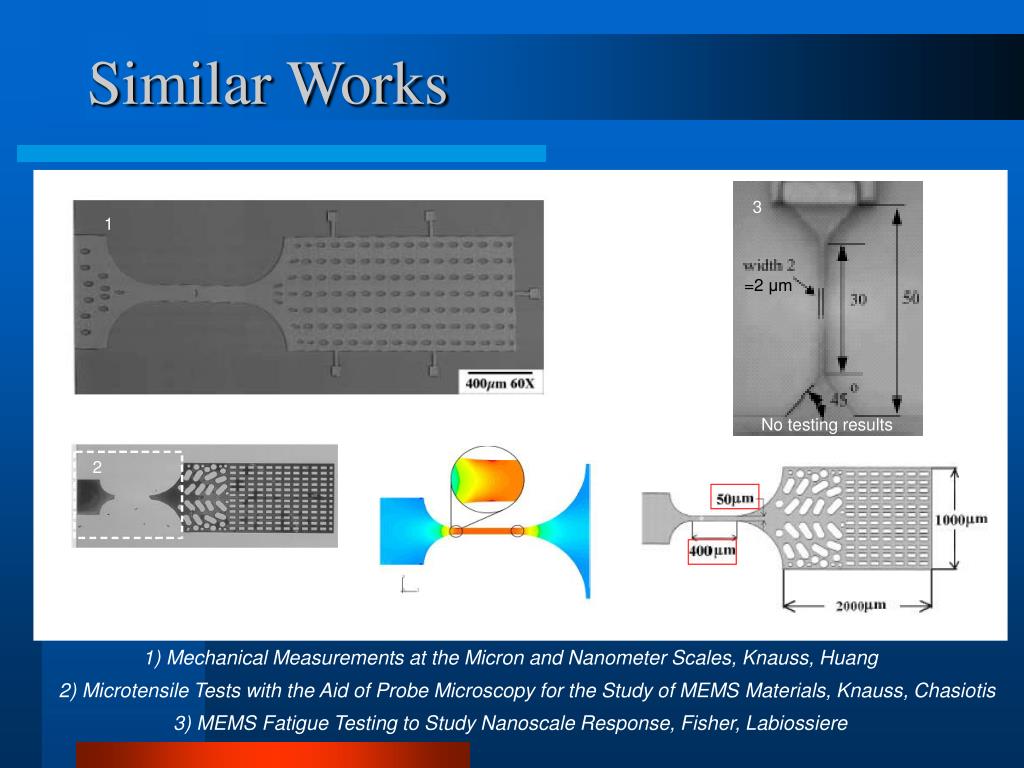 Similar Works

1

400μm 60X

3

width 2

=2 μm

30

50

45°

No testing results

2

50μm

400μm

1000μm

2000μm

1) Mechanical Measurements at the Micron and Nanometer Scales, Knauss, Huang

2) Microtensile Tests with the Aid of Probe Microscopy for the Study of MEMS Materials, Knauss, Chasiotis

3) MEMS Fatigue Testing to Study Nanoscale Response, Fisher, Labiossiere